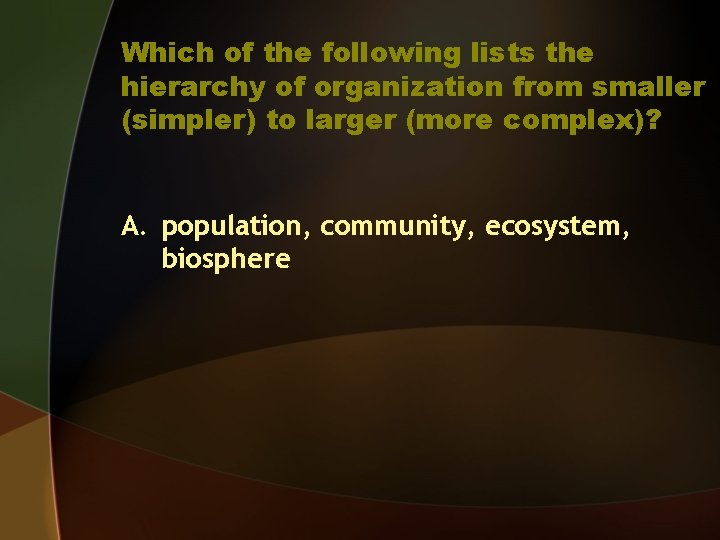 Which of the following lists the hierarchy of organization from smaller (simpler) to larger (more complex)?

A. population, community, ecosystem, biosphere